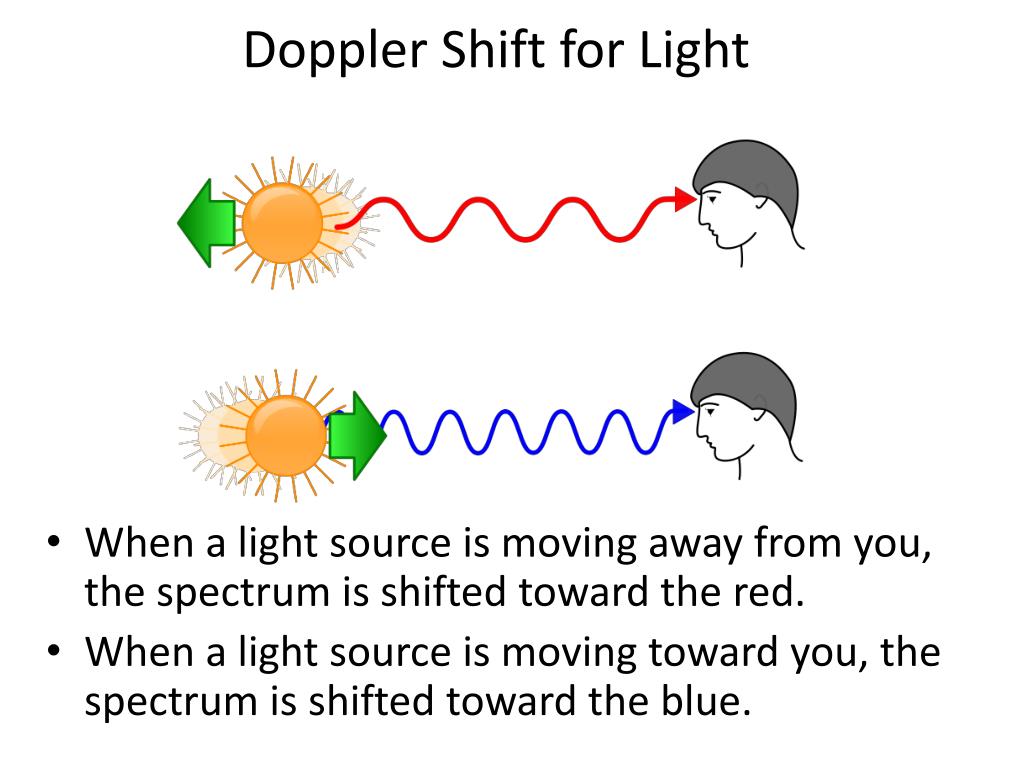 Doppler Shift for Light

• When a light source is moving away from you, the spectrum is shifted toward the red.
• When a light source is moving toward you, the spectrum is shifted toward the blue.